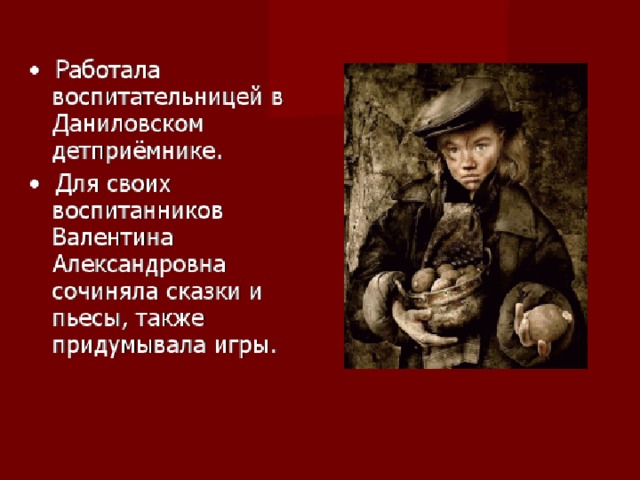 • Работала воспитательницей в Даниловском детприёмнике.

• Для своих воспитанников Валентина Александровна сочиняла сказки и пьесы, также придумывала игры.